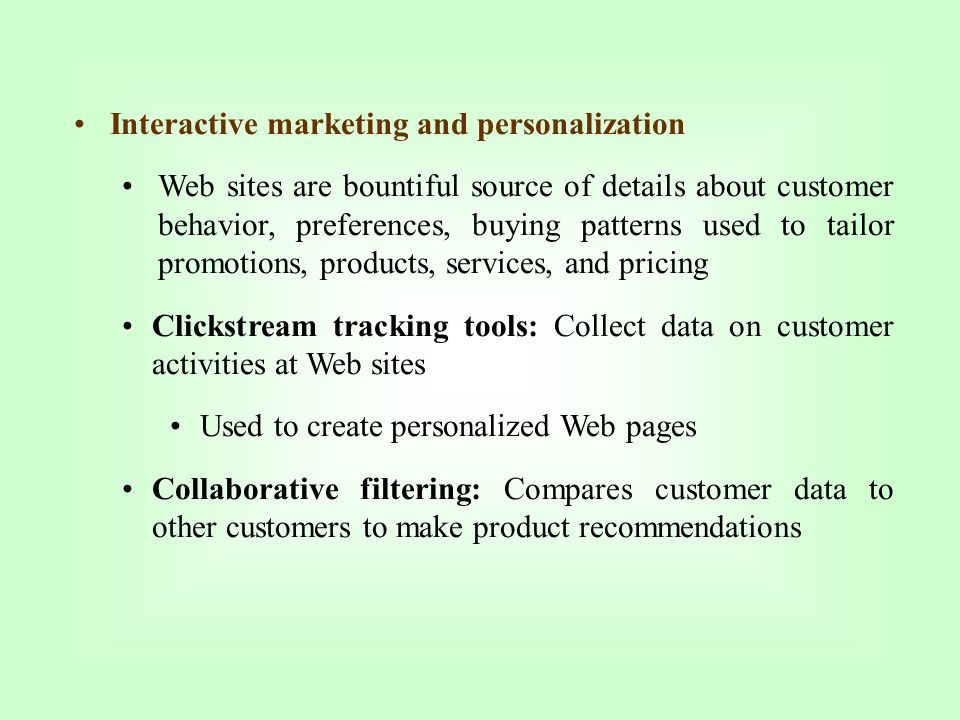 • Interactive marketing and personalization

• Web sites are bountiful source of details about customer behavior, preferences, buying patterns used to tailor promotions, products, services, and pricing

• Clickstream tracking tools: Collect data on customer activities at Web sites

• Used to create personalized Web pages

• Collaborative filtering: Compares customer data to other customers to make product recommendations